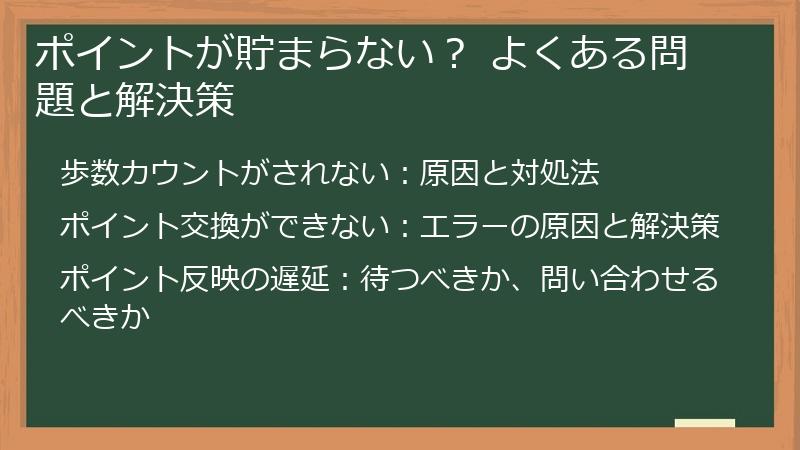 ポイントが貯まらない？ よくある問題と解決策

歩数カウントがされない：原因と対処法

ポイント交換ができない：エラーの原因と解決策

ポイント反映の遅延：待つべきか、問い合わせるべきか